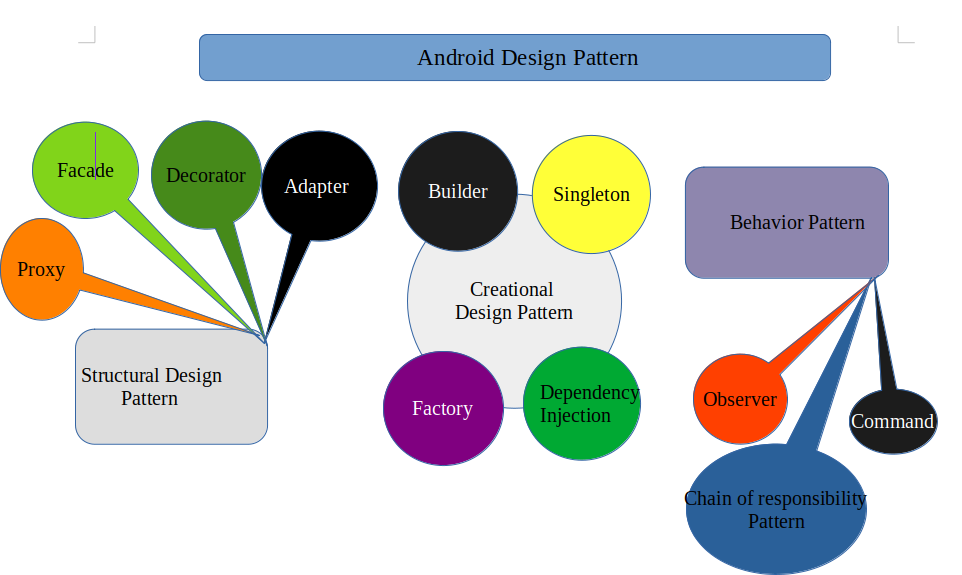 Android Design Pattern

Facade

Decorator

Adapter

Proxy

Structural Design Pattern

Builder

Singleton

Creational Design Pattern

Factory

Dependency Injection

Behavior Pattern

Observer

Command

Chain of responsibility Pattern